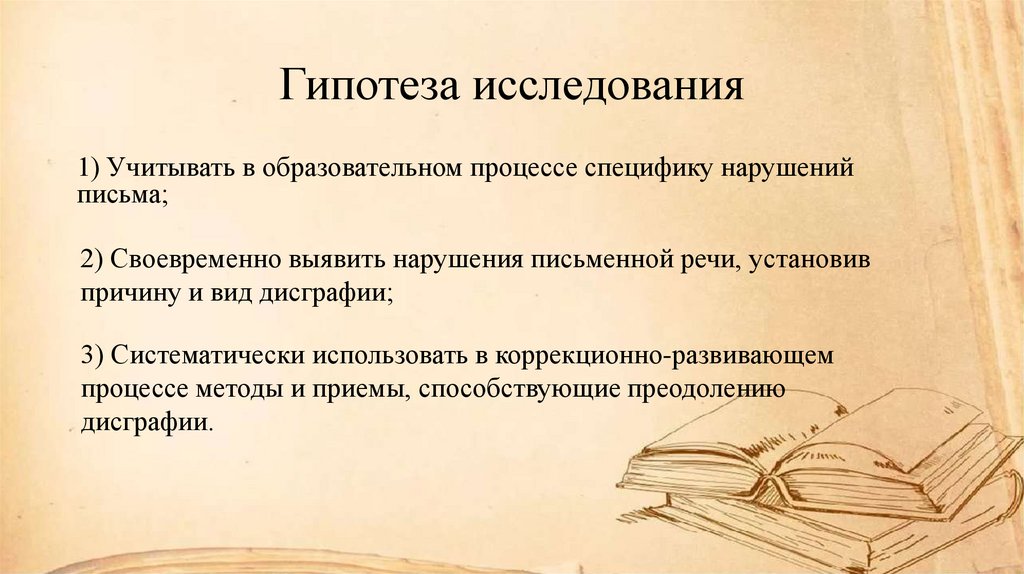 Гипотеза исследования

1) Учитывать в образовательном процессе специфику нарушений письма;

2) Своевременно выявить нарушения письменной речи, установив причину и вид дисграфии;

3) Систематически использовать в коррекционно-развивающем процессе методы и приемы, способствующие преодолению дисграфии.